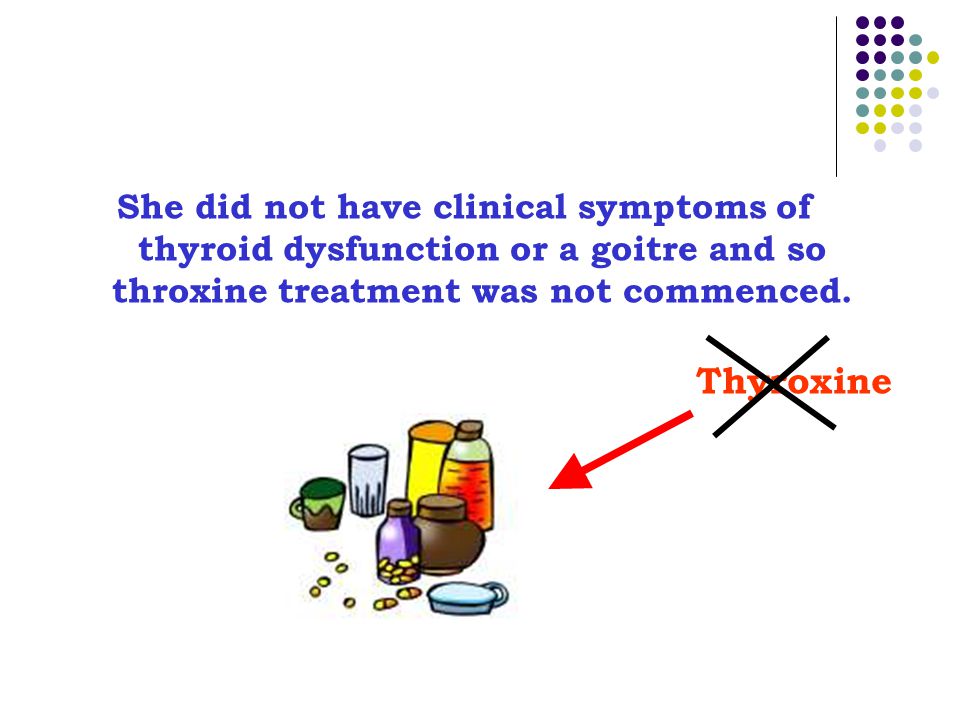 She did not have clinical symptoms of thyroid dysfunction or a goitre and so throxine treatment was not commenced.

Thyroxine